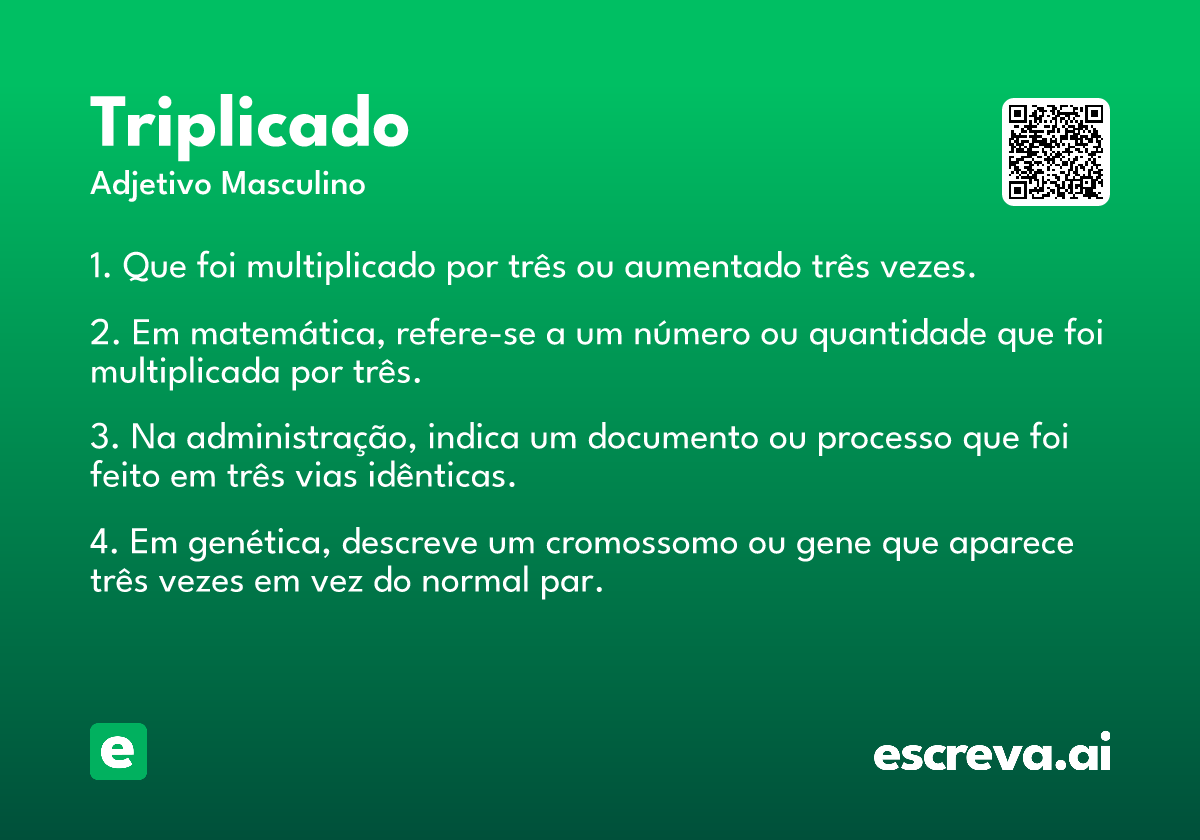 Triplicado
Adjetivo Masculino

1. Que foi multiplicado por três ou aumentado três vezes.

2. Em matemática, refere-se a um número ou quantidade que foi multiplicada por três.

3. Na administração, indica um documento ou processo que foi feito em três vias idênticas.

4. Em genética, descreve um cromossomo ou gene que aparece três vezes em vez do normal par.

e

escreva.ai